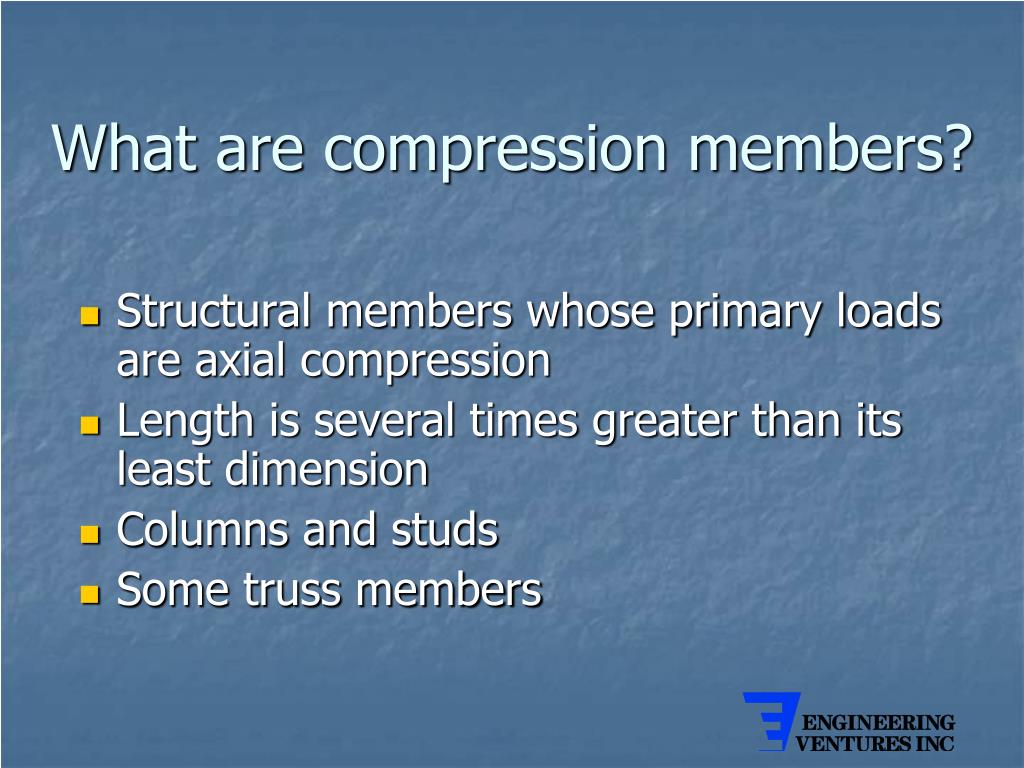 What are compression members?

- Structural members whose primary loads are axial compression
- Length is several times greater than its least dimension
- Columns and studs
- Some truss members

ENGINEERING VENTURES INC